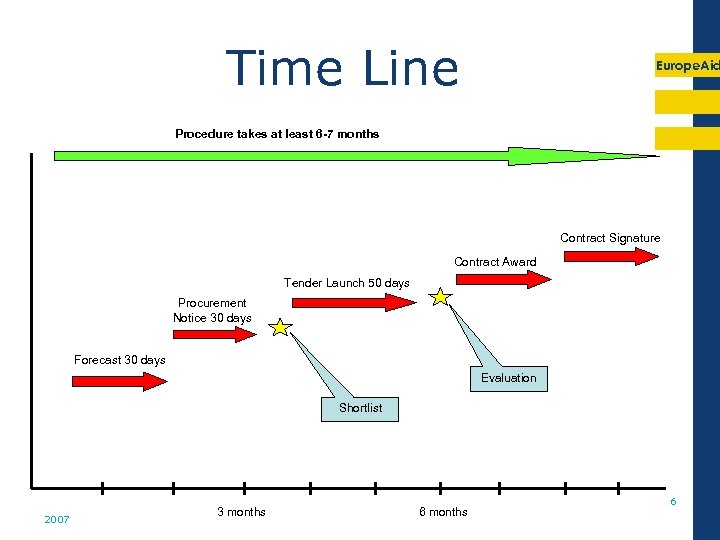 Time Line

EuropeAid

Procedure takes at least 6-7 months

Contract Signature

Contract Award

Tender Launch 50 days

Procurement Notice 30 days

Forecast 30 days

Evaluation

Shortlist

3 months

6 months

2007

6